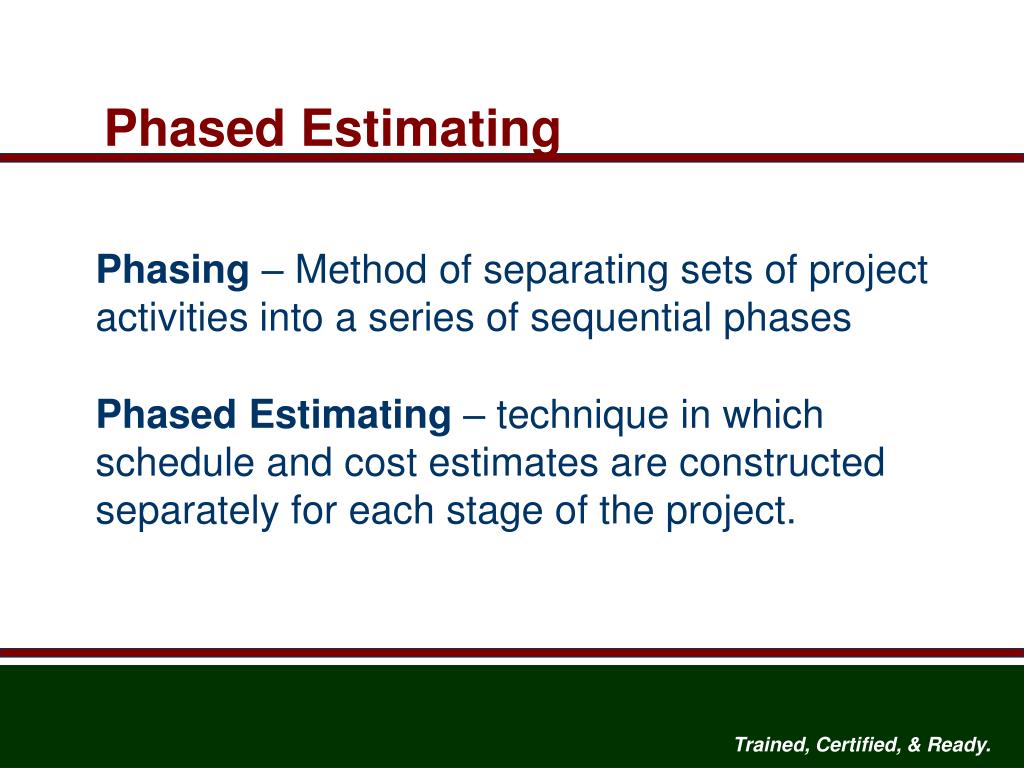 Phased Estimating

Phasing – Method of separating sets of project activities into a series of sequential phases

Phased Estimating – technique in which schedule and cost estimates are constructed separately for each stage of the project.

Trained, Certified, & Ready.